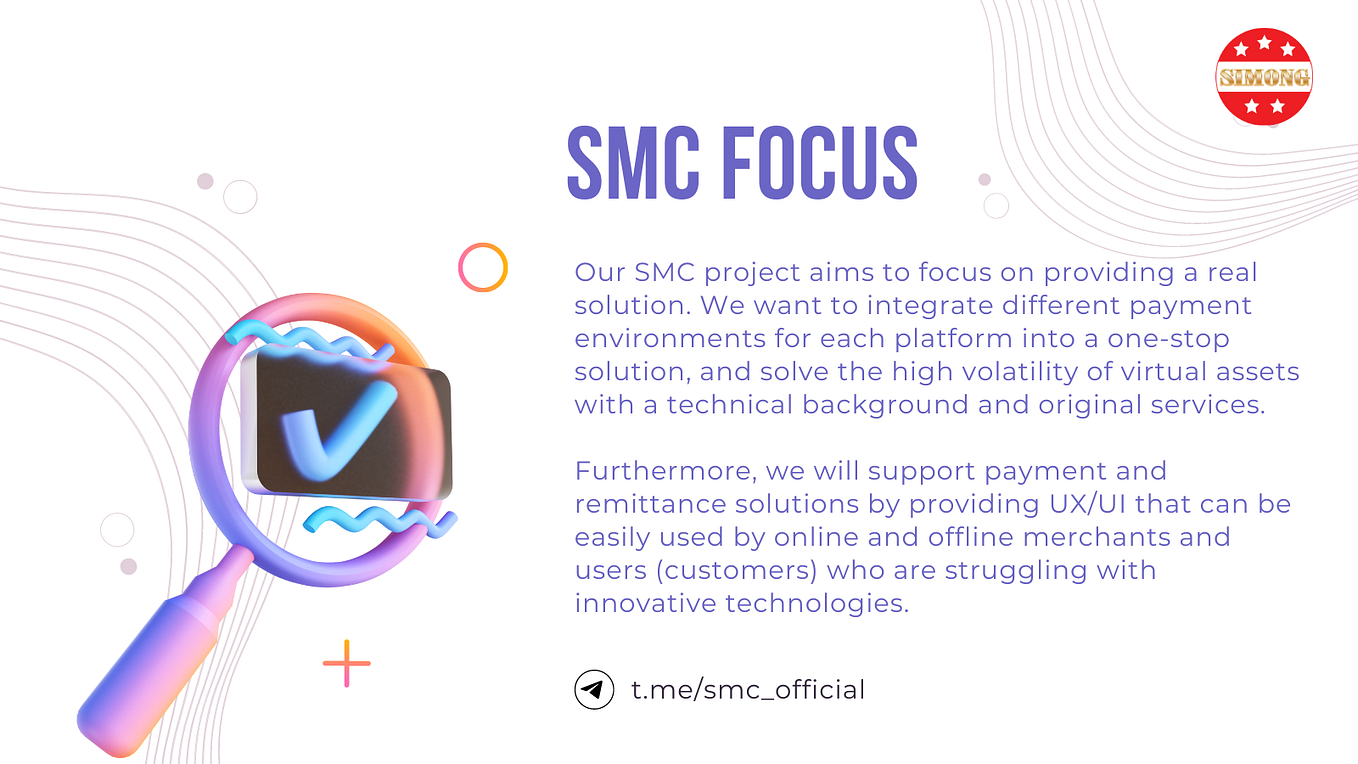 SIMONG

SMC FOCUS

Our SMC project aims to focus on providing a real solution. We want to integrate different payment environments for each platform into a one-stop solution, and solve the high volatility of virtual assets with a technical background and original services.

Furthermore, we will support payment and remittance solutions by providing UX/UI that can be easily used by online and offline merchants and users (customers) who are struggling with innovative technologies.

t.me/smc_official